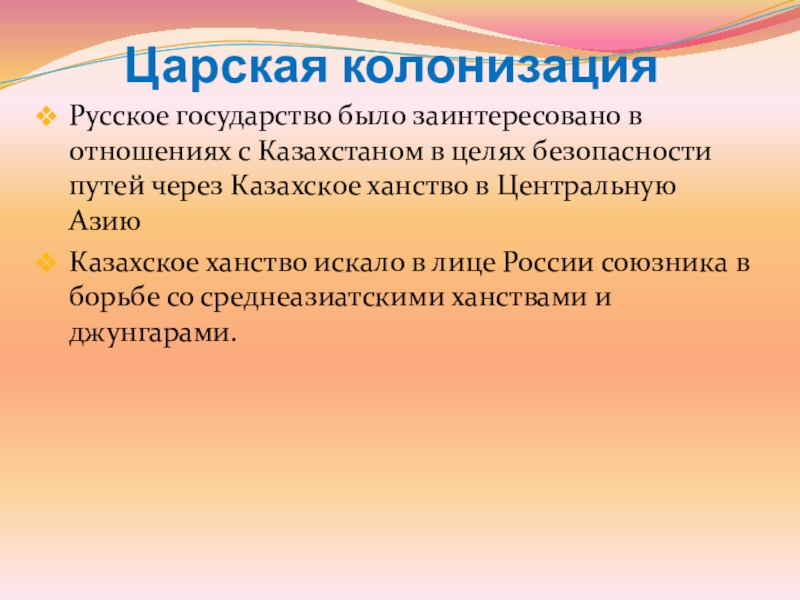 Царская колонизация

❖ Русское государство было заинтересовано в отношениях с Казахстаном в целях безопасности путей через Казахское ханство в Центральную Азию

❖ Казахское ханство искало в лице России союзника в борьбе со среднеазиатскими ханствами и джунгарами.